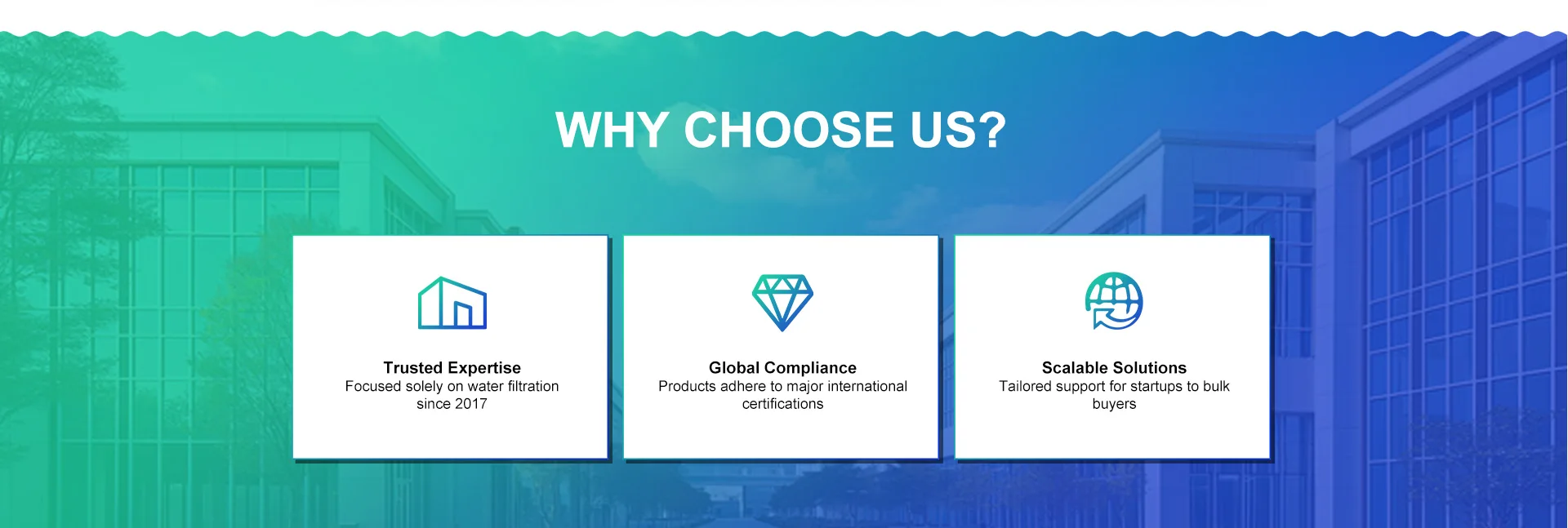 WHY CHOOSE US?

Trusted Expertise
Focused solely on water filtration since 2017

Global Compliance
Products adhere to major international certifications

Scalable Solutions
Tailored support for startups to bulk buyers